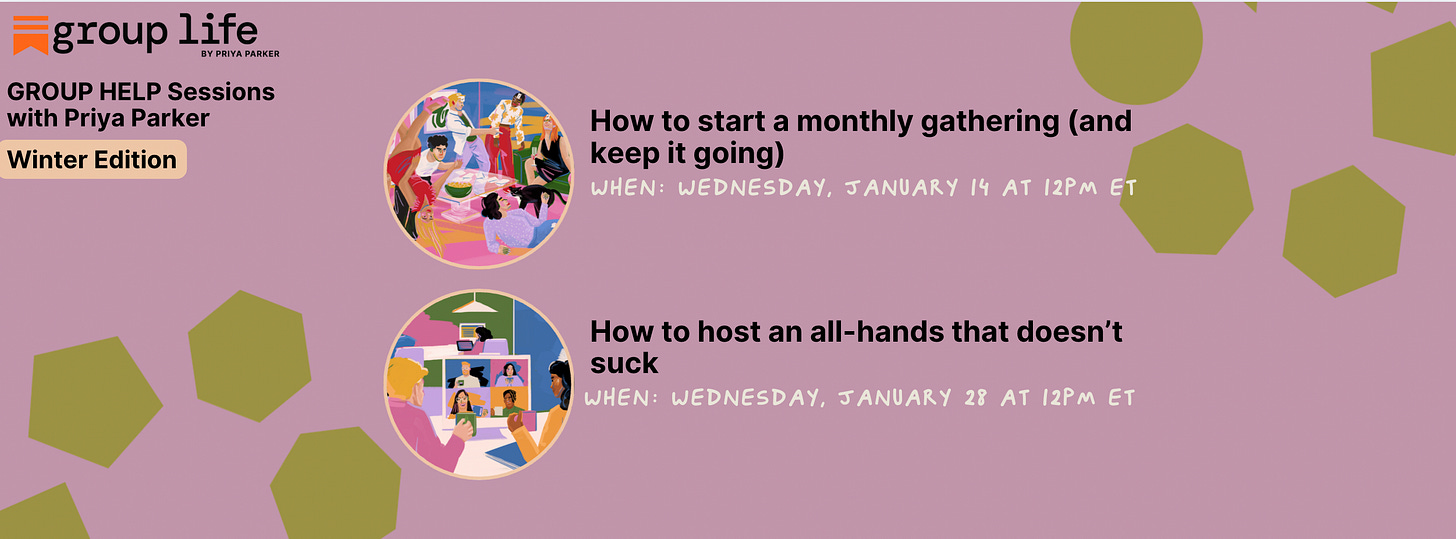 group life
BY PRIYA PARKER

GROUP HELP Sessions with Priya Parker

Winter Edition

How to start a monthly gathering (and keep it going)

WHEN: WEDNESDAY, JANUARY 14 AT 12PM ET

How to host an all-hands that doesn't suck

WHEN: WEDNESDAY, JANUARY 28 AT 12PM ET